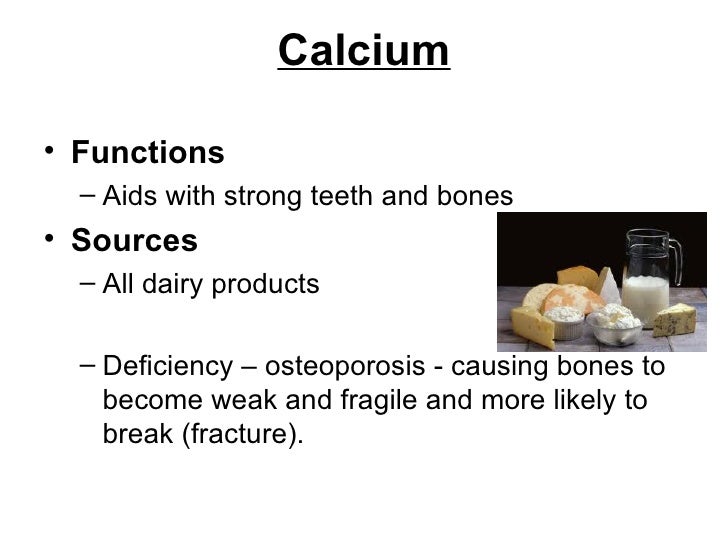 Calcium

• Functions
– Aids with strong teeth and bones

• Sources
– All dairy products

– Deficiency – osteoporosis - causing bones to become weak and fragile and more likely to break (fracture).